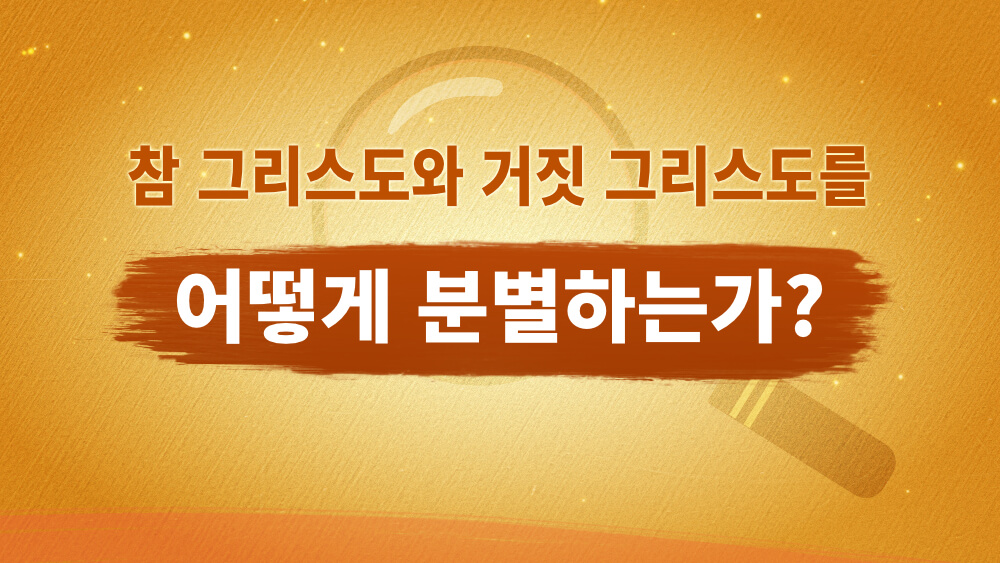 참 그리스도와 거짓 그리스도를

어떻게 분별하는가?